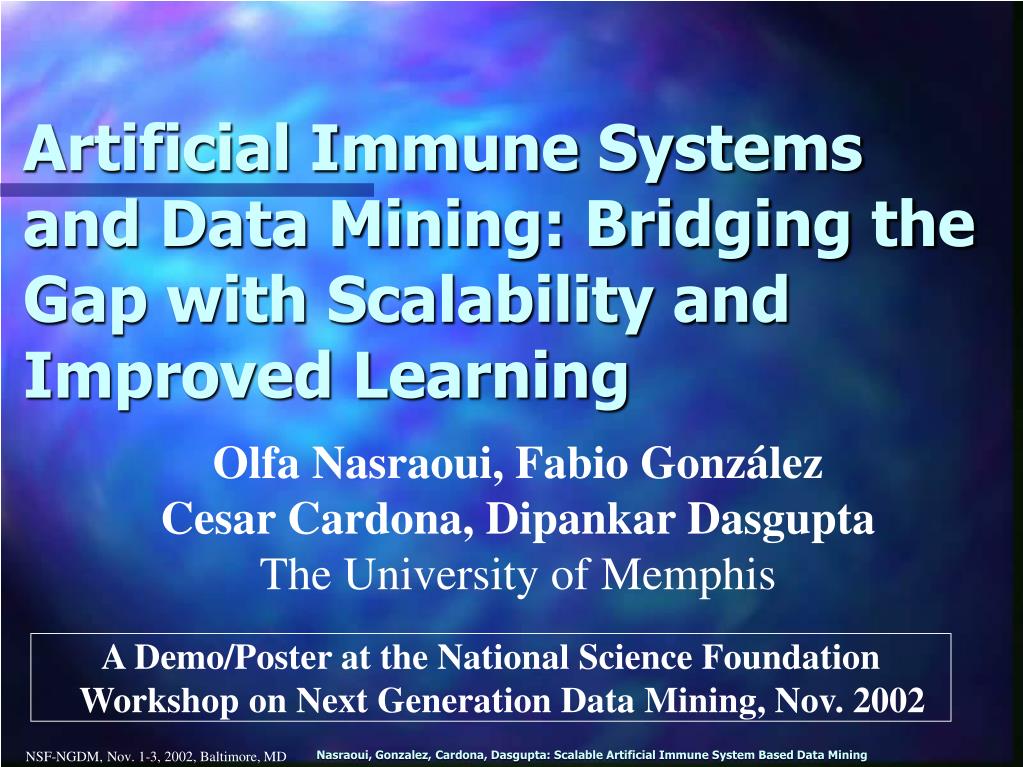 Artificial Immune Systems and Data Mining: Bridging the Gap with Scalability and Improved Learning

Olfa Nasraoui, Fabio González
Cesar Cardona, Dipankar Dasgupta
The University of Memphis

A Demo/Poster at the National Science Foundation Workshop on Next Generation Data Mining, Nov. 2002

NSF-NGDM, Nov. 1-3, 2002, Baltimore, MD

Nasraoui, Gonzalez, Cardona, Dasgupta: Scalable Artificial Immune System Based Data Mining